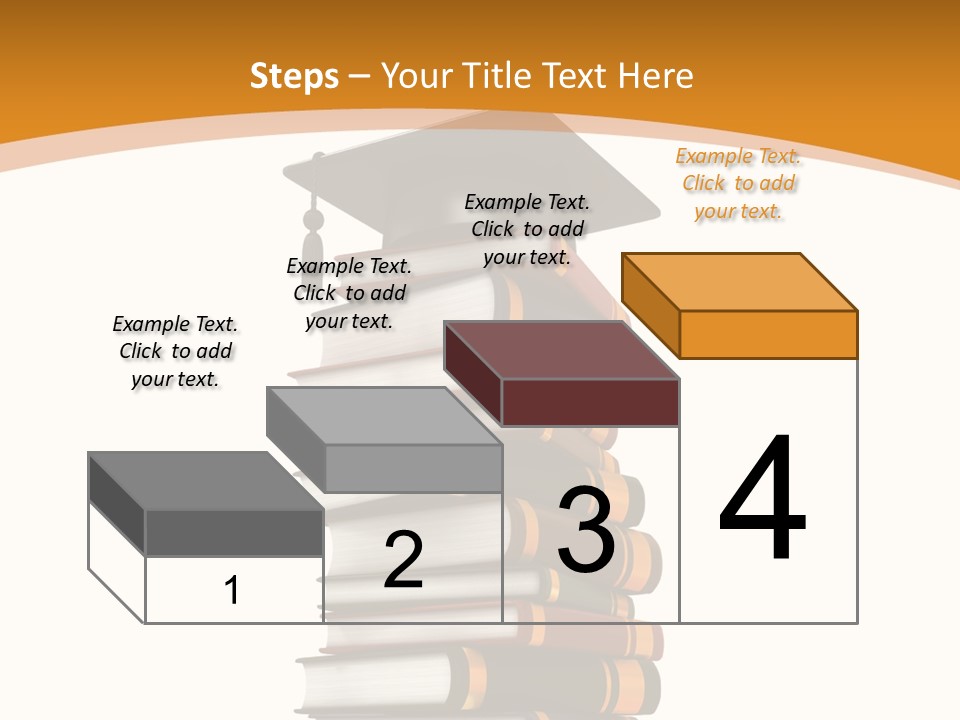 Steps – Your Title Text Here

Example Text. Click to add your text.

Example Text. Click to add your text.

Example Text. Click to add your text.

Example Text. Click to add your text.

1

2

3

4